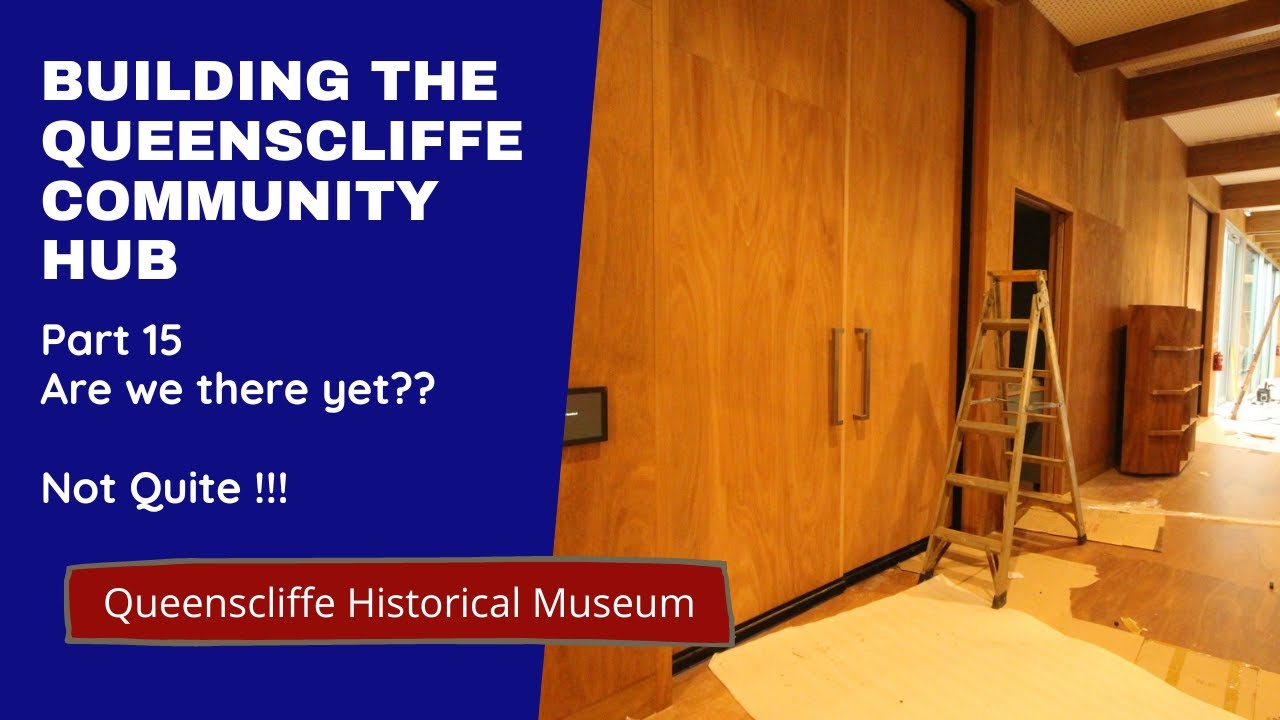 BUILDING THE QUEENSCLIFFE COMMUNITY HUB

Part 15
Are we there yet??

Not Quite !!!

Queenscliffe Historical Museum